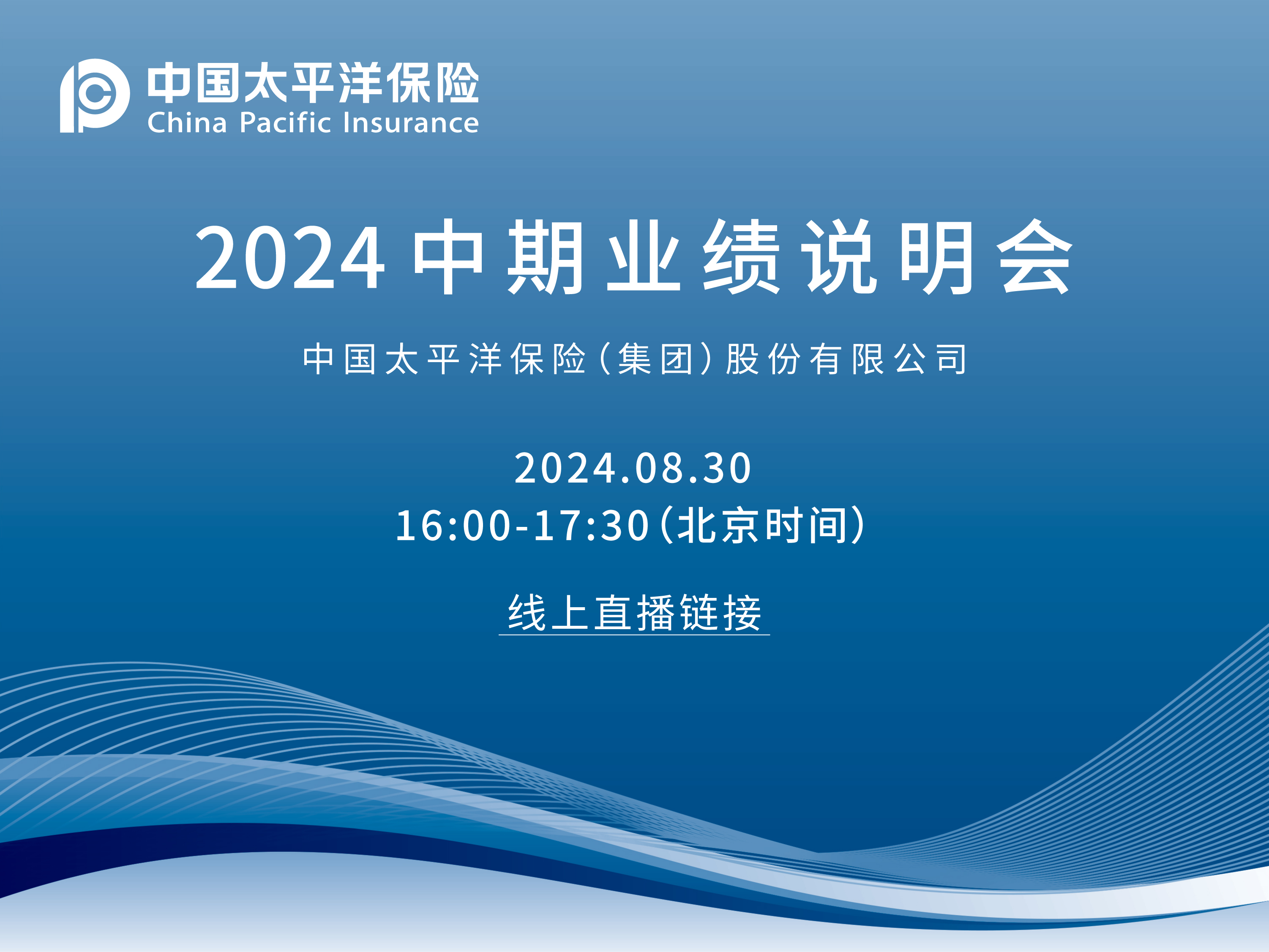 中国太平洋保险
China Pacific Insurance

2024 中期业绩说明会

中国太平洋保险（集团）股份有限公司

2024.08.30
16:00-17:30（北京时间）

线上直播链接